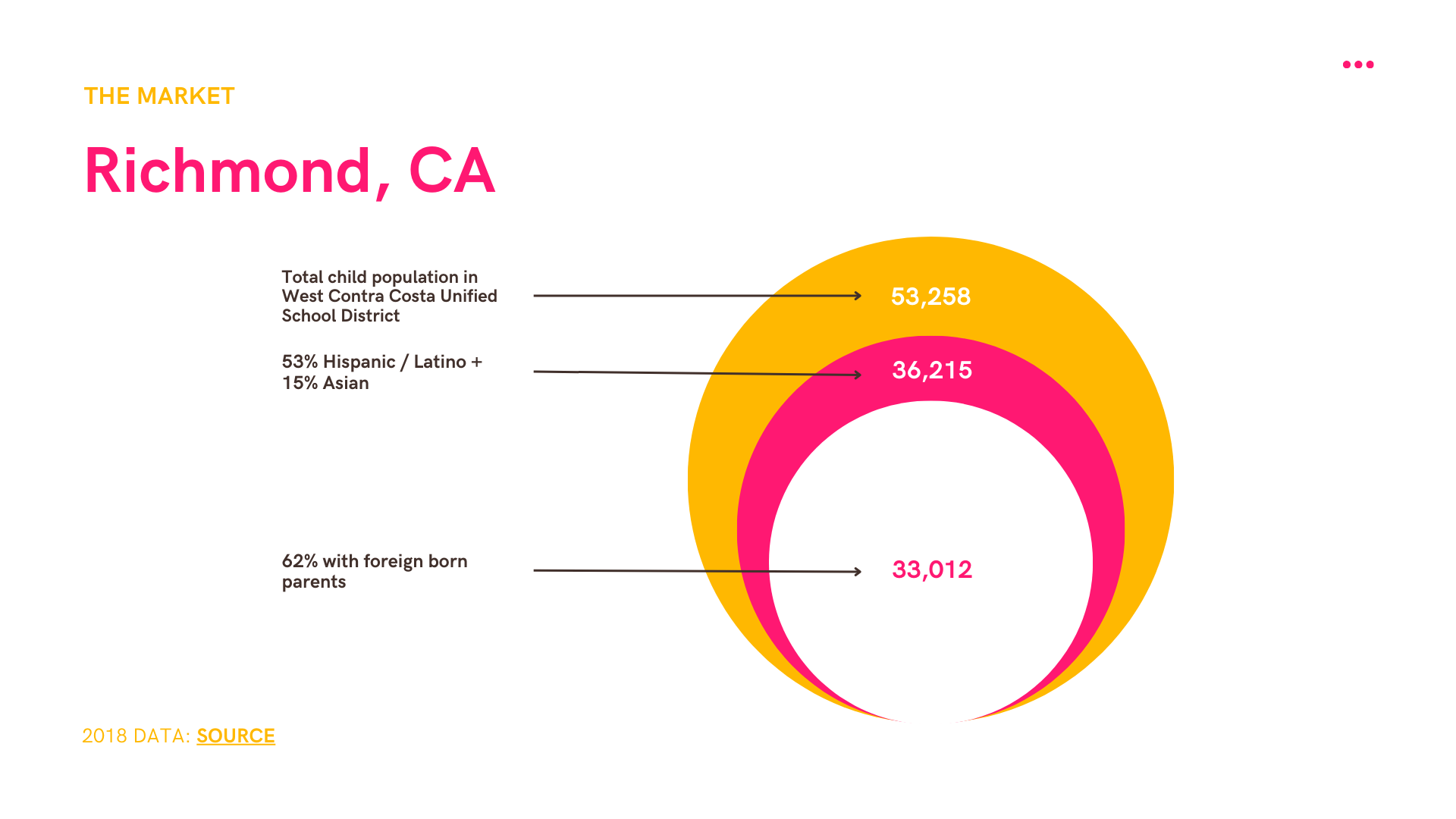 THE MARKET

Richmond, CA

Total child population in West Contra Costa Unified School District

53,258

53% Hispanic / Latino + 15% Asian

36,215

62% with foreign born parents

33,012

2018 DATA: SOURCE